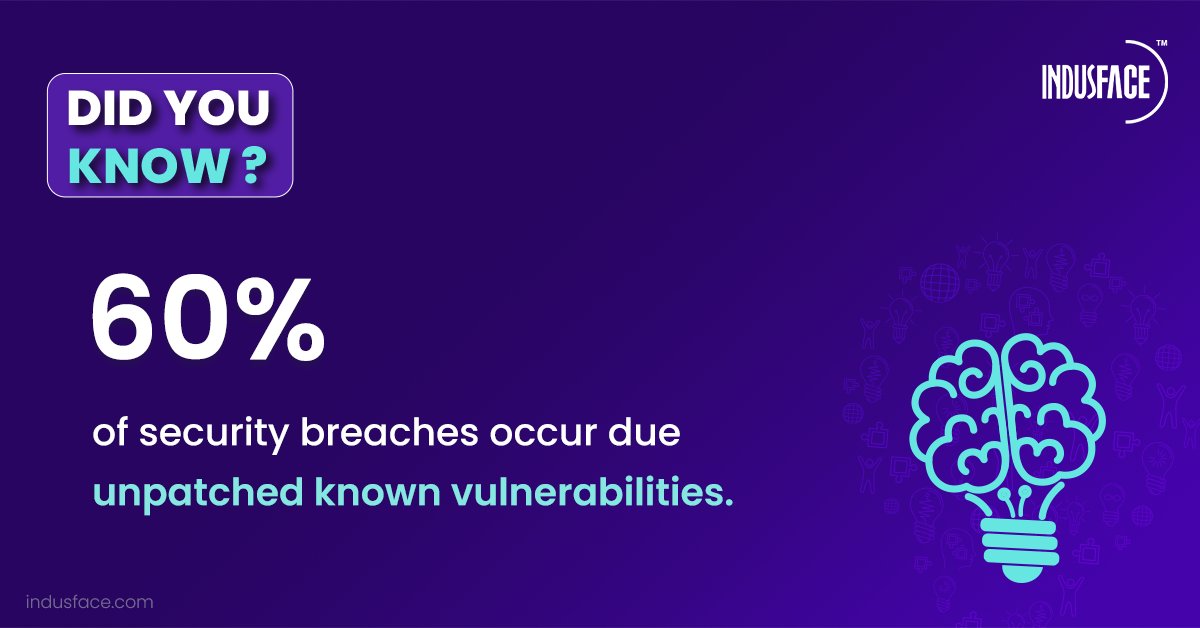 DID YOU KNOW ?

INDUSFACE™

60%

of security breaches occur due unpatched known vulnerabilities.

indusface.com